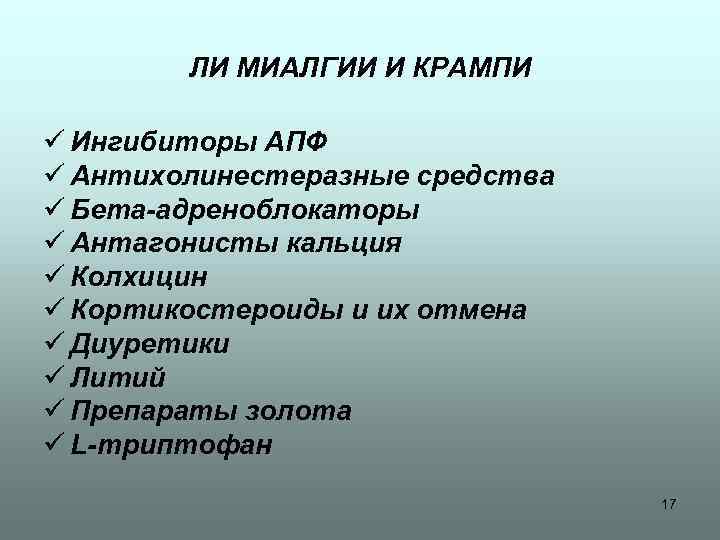 ЛИ МИАЛГИИ И КРАМПИ

✓ Ингибиторы АПФ
✓ Антихолинестеразные средства
✓ Бета-адреноблокаторы
✓ Антагонисты кальция
✓ Колхицин
✓ Кортикостероиды и их отмена
✓ Диуретики
✓ Литий
✓ Препараты золота
✓ L-триптофан

17